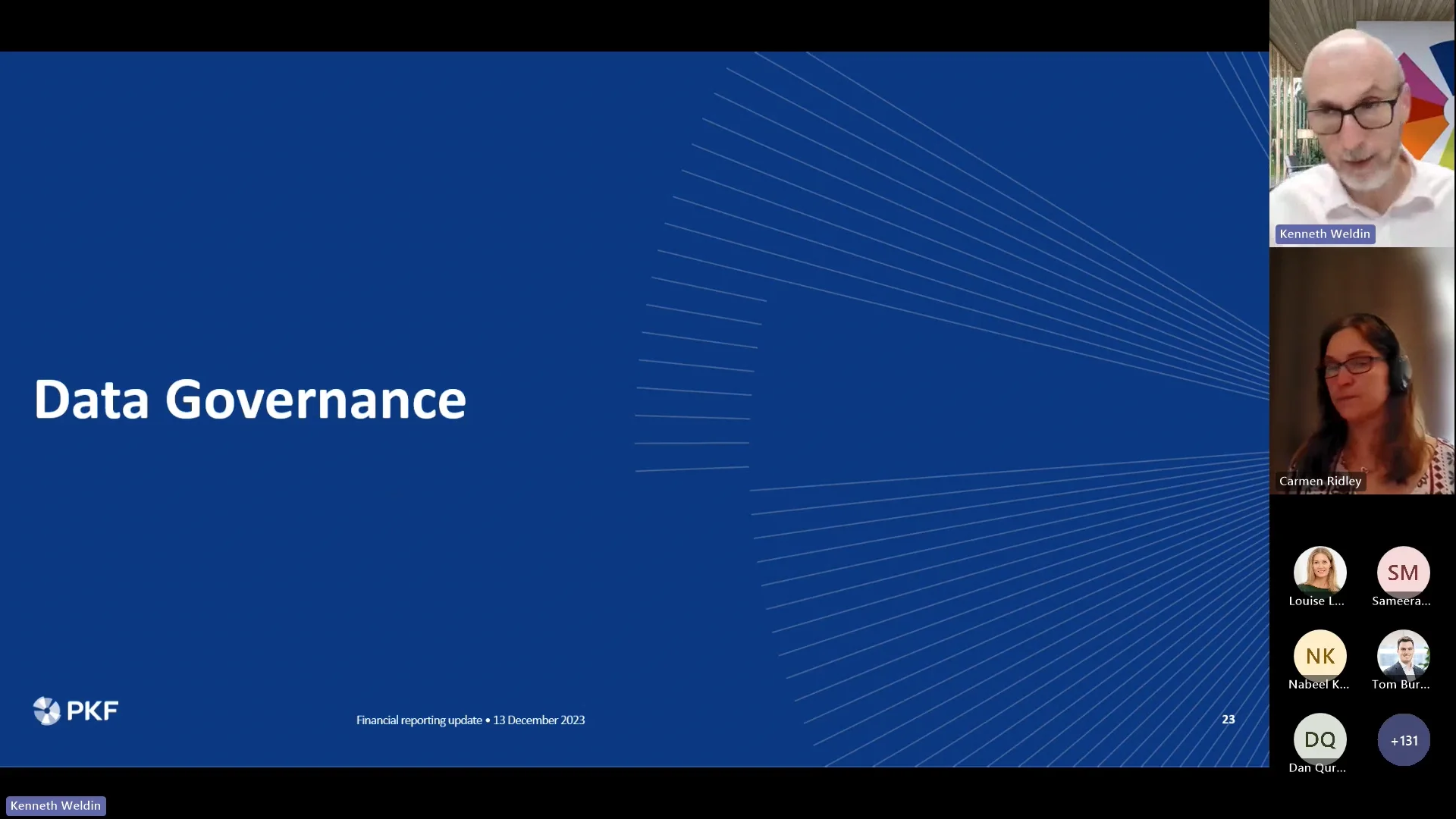 Data Governance

PKF

Financial reporting update • 13 December 2023

23

Kenneth Weldin

Carmen Ridley

Louise L...

SM

Sameera...

NK

Nabeel K...

Tom Bur...

DQ

Dan Qur...

+131

Kenneth Weldin